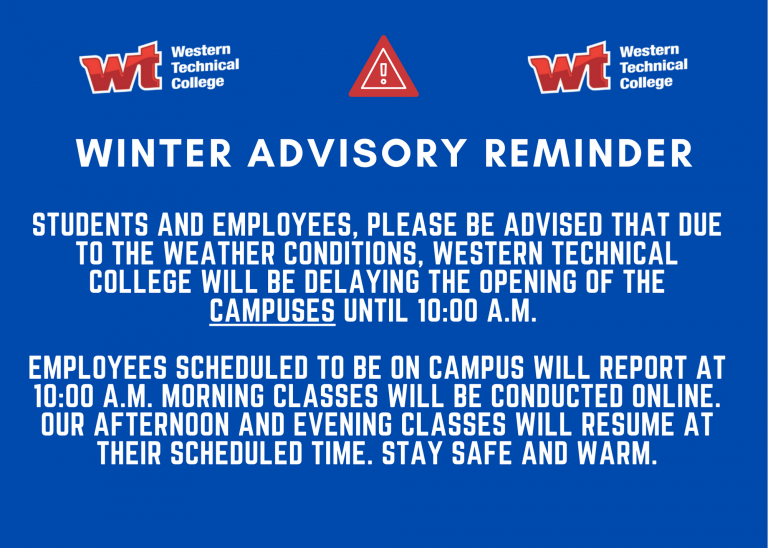 wt Western Technical College

!

wt Western Technical College

WINTER ADVISORY REMINDER

STUDENTS AND EMPLOYEES, PLEASE BE ADVISED THAT DUE TO THE WEATHER CONDITIONS, WESTERN TECHNICAL COLLEGE WILL BE DELAYING THE OPENING OF THE CAMPUSES UNTIL 10:00 A.M.

EMPLOYEES SCHEDULED TO BE ON CAMPUS WILL REPORT AT 10:00 A.M. MORNING CLASSES WILL BE CONDUCTED ONLINE. OUR AFTERNOON AND EVENING CLASSES WILL RESUME AT THEIR SCHEDULED TIME. STAY SAFE AND WARM.